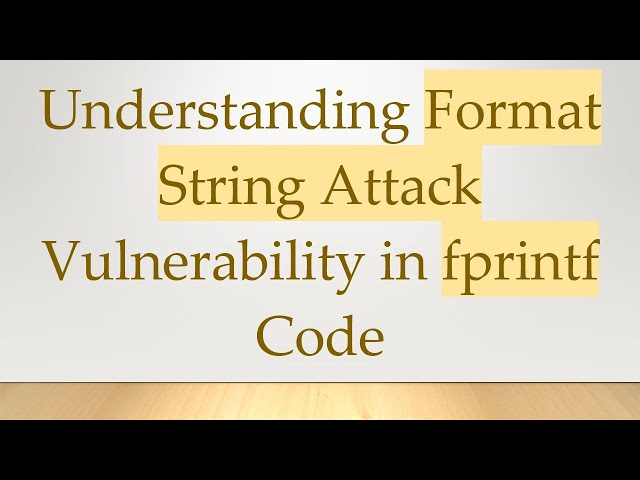 Understanding Format String Attack Vulnerability in fprintf Code